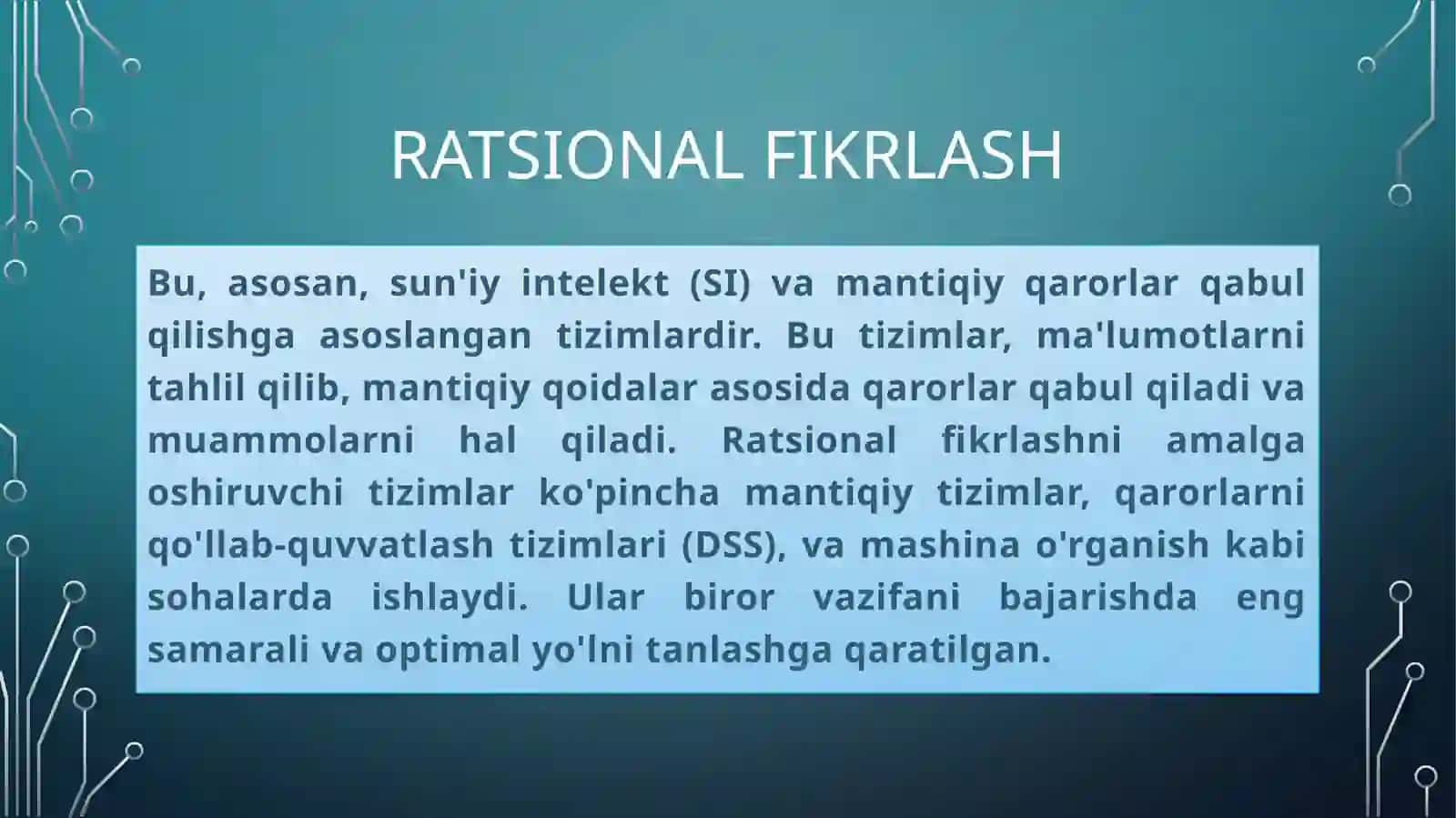 RATSIONAL FIKRLASH

Bu, asosan, sun'iy intelekt (SI) va mantiqiy qarorlar qabul qilishga asoslangan tizimlardir. Bu tizimlar, ma'lumotlarni tahlil qilib, mantiqiy qoidalar asosida qarorlar qabul qiladi va muammolarni hal qiladi. Ratsional fikrlashni amalga oshiruvchi tizimlar ko'pincha mantiqiy tizimlar, qarorlarni qo'llab-quvvatlash tizimlari (DSS), va mashina o'rganish kabi sohalarda ishlaydi. Ular biror vazifani bajarishda eng samarali va optimal yo'lni tanlashga qaratilgan.